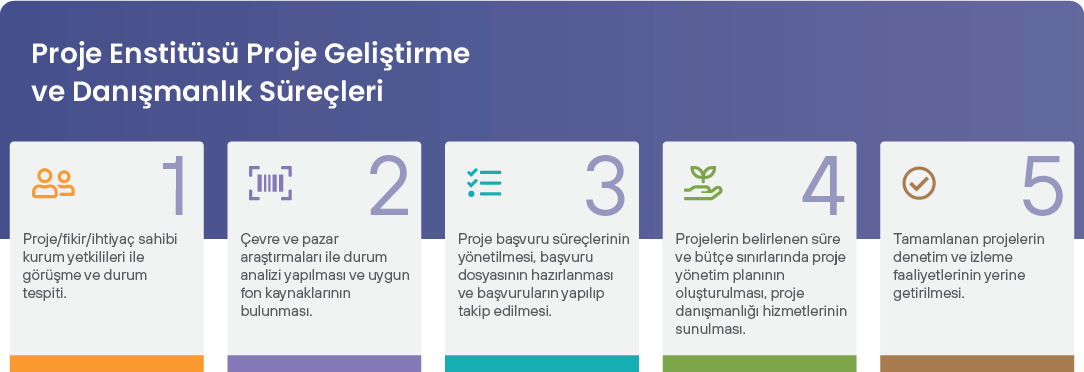 Proje Enstitüsü Proje Geliştirme ve Danışmanlık Süreçleri

1

Proje/fikir/ihtiyaç sahibi kurum yetkilileri ile görüşme ve durum tespiti.

2

Çevre ve pazar araştırmaları ile durum analizi yapılması ve uygun fon kaynaklarının bulunması.

3

Proje başvuru süreçlerinin yönetilmesi, başvuru dosyasının hazırlanması ve başvuruların yapılıp takip edilmesi.

4

Projelerin belirlenen süre ve bütçe sınırlarında proje yönetim planının oluşturulması, proje danışmanlığı hizmetlerinin sunulması.

5

Tamamlanan projelerin denetim ve izleme faaliyetlerinin yerine getirilmesi.